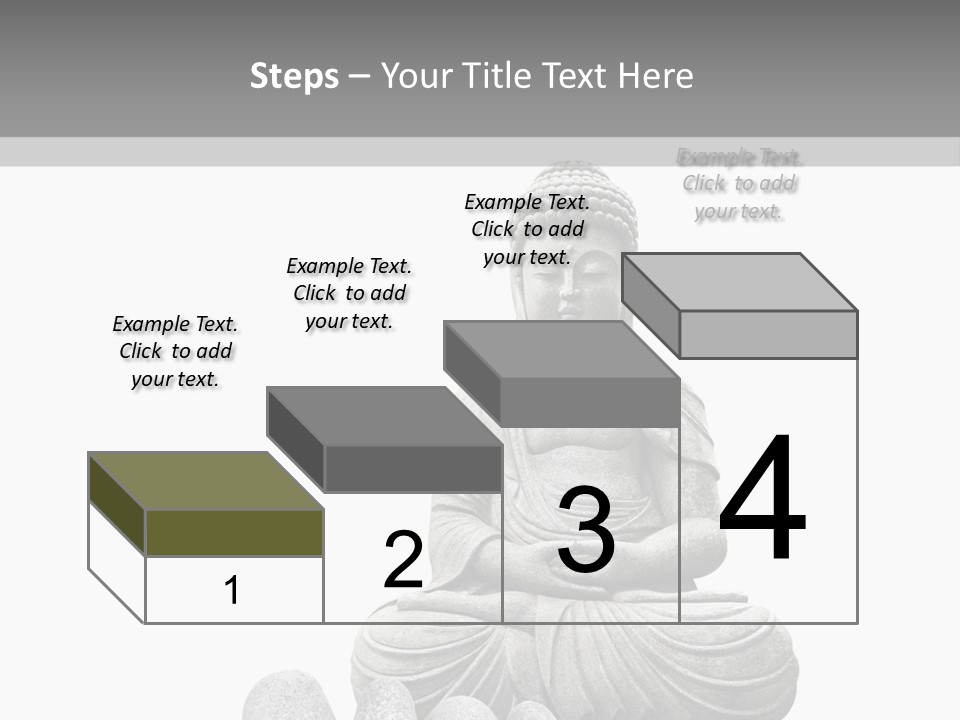 Steps – Your Title Text Here

Example Text. Click to add your text.

Example Text. Click to add your text.

Example Text. Click to add your text.

Example Text. Click to add your text.

1

2

3

4